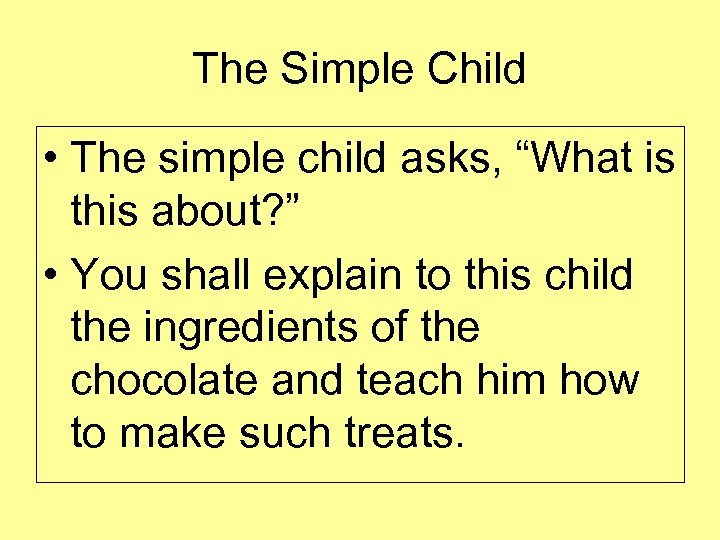 The Simple Child

• The simple child asks, “What is this about?”

• You shall explain to this child the ingredients of the chocolate and teach him how to make such treats.